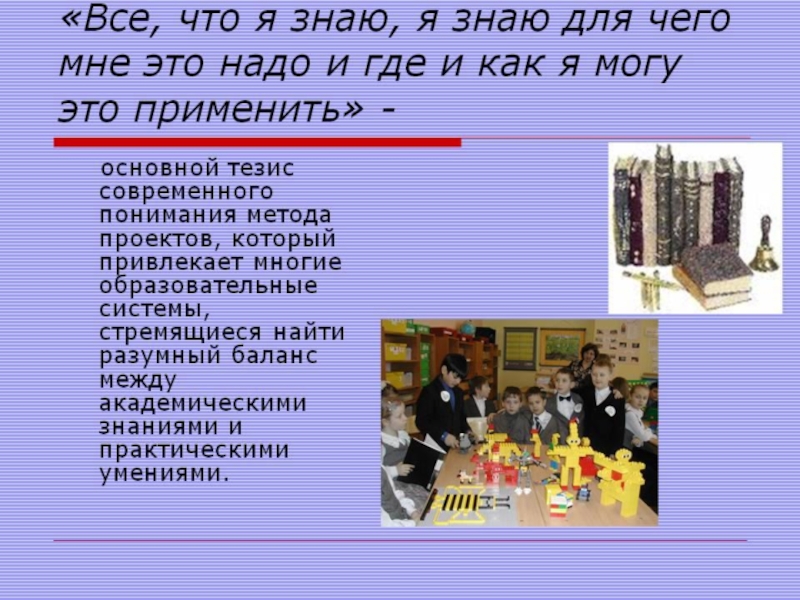 «Все, что я знаю, я знаю для чего мне это надо и где и как я могу это применить» -

основной тезис современного понимания метода проектов, который привлекает многие образовательные системы, стремящиеся найти разумный баланс между академическими знаниями и практическими умениями.